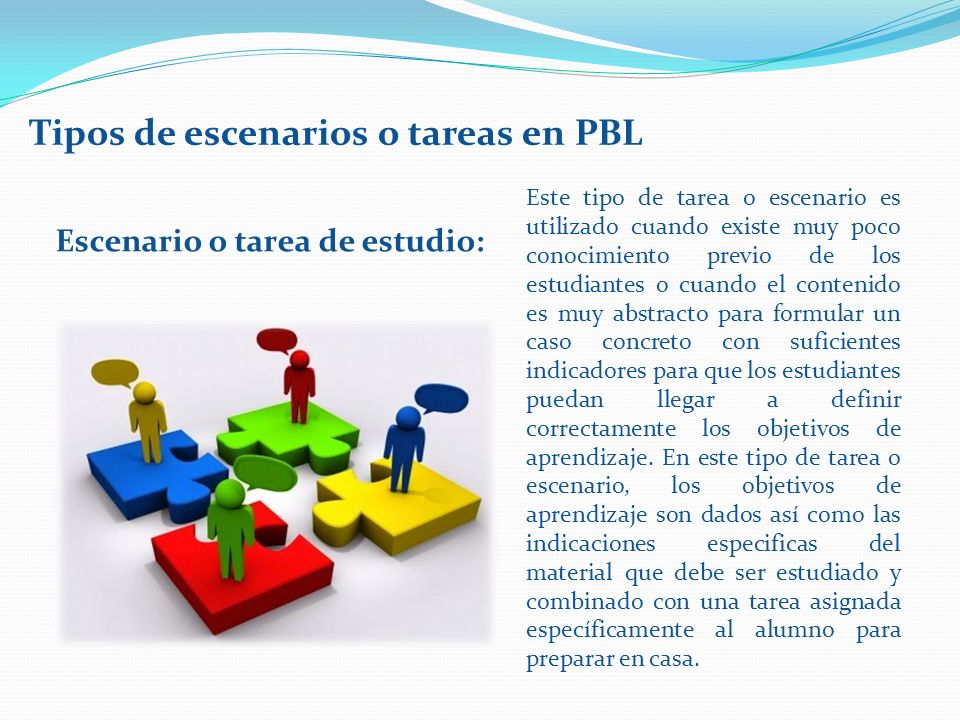 Tipos de escenarios o tareas en PBL

Escenario o tarea de estudio:

Este tipo de tarea o escenario es utilizado cuando existe muy poco conocimiento previo de los estudiantes o cuando el contenido es muy abstracto para formular un caso concreto con suficientes indicadores para que los estudiantes puedan llegar a definir correctamente los objetivos de aprendizaje. En este tipo de tarea o escenario, los objetivos de aprendizaje son dados así como las indicaciones especificas del material que debe ser estudiado y combinado con una tarea asignada específicamente al alumno para preparar en casa.